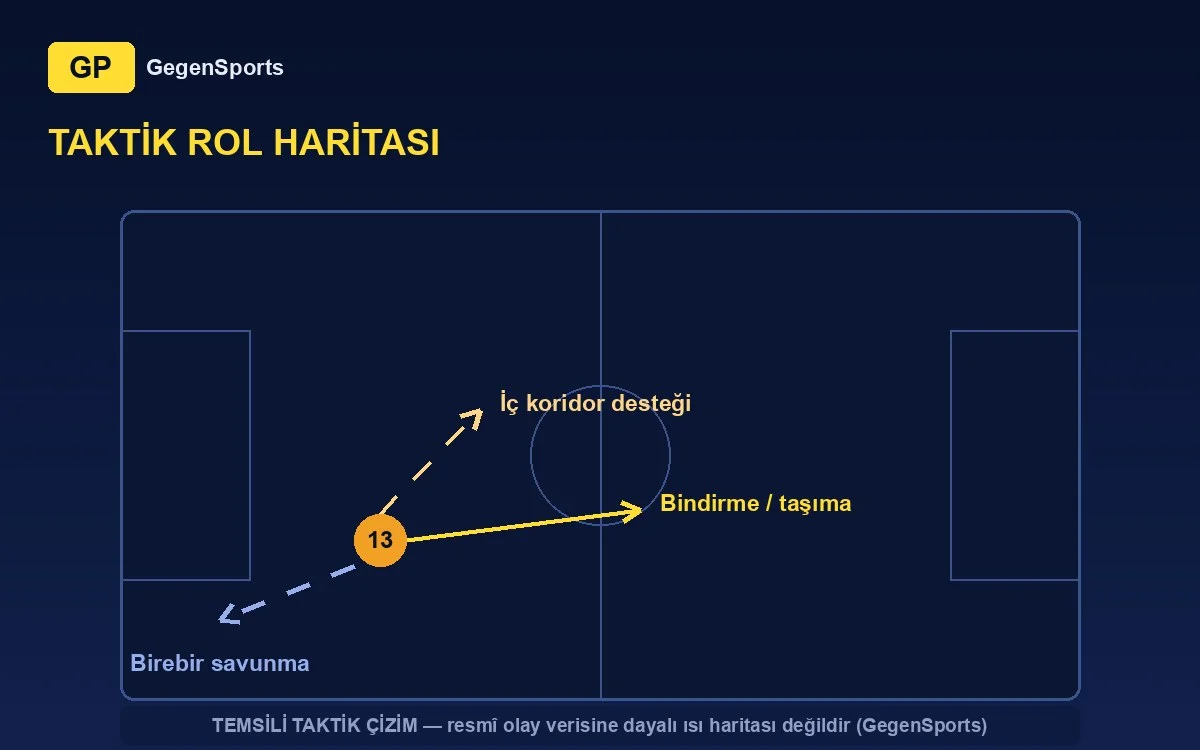 GP GegenSports

TAKTİK ROL HARİTASI

İç koridor desteği

Bindirme / taşıma

13

Birebir savunma

TEMSİLİ TAKTİK ÇİZİM — resmî olay verisine dayalı ısı haritası değildir (GegenSports)